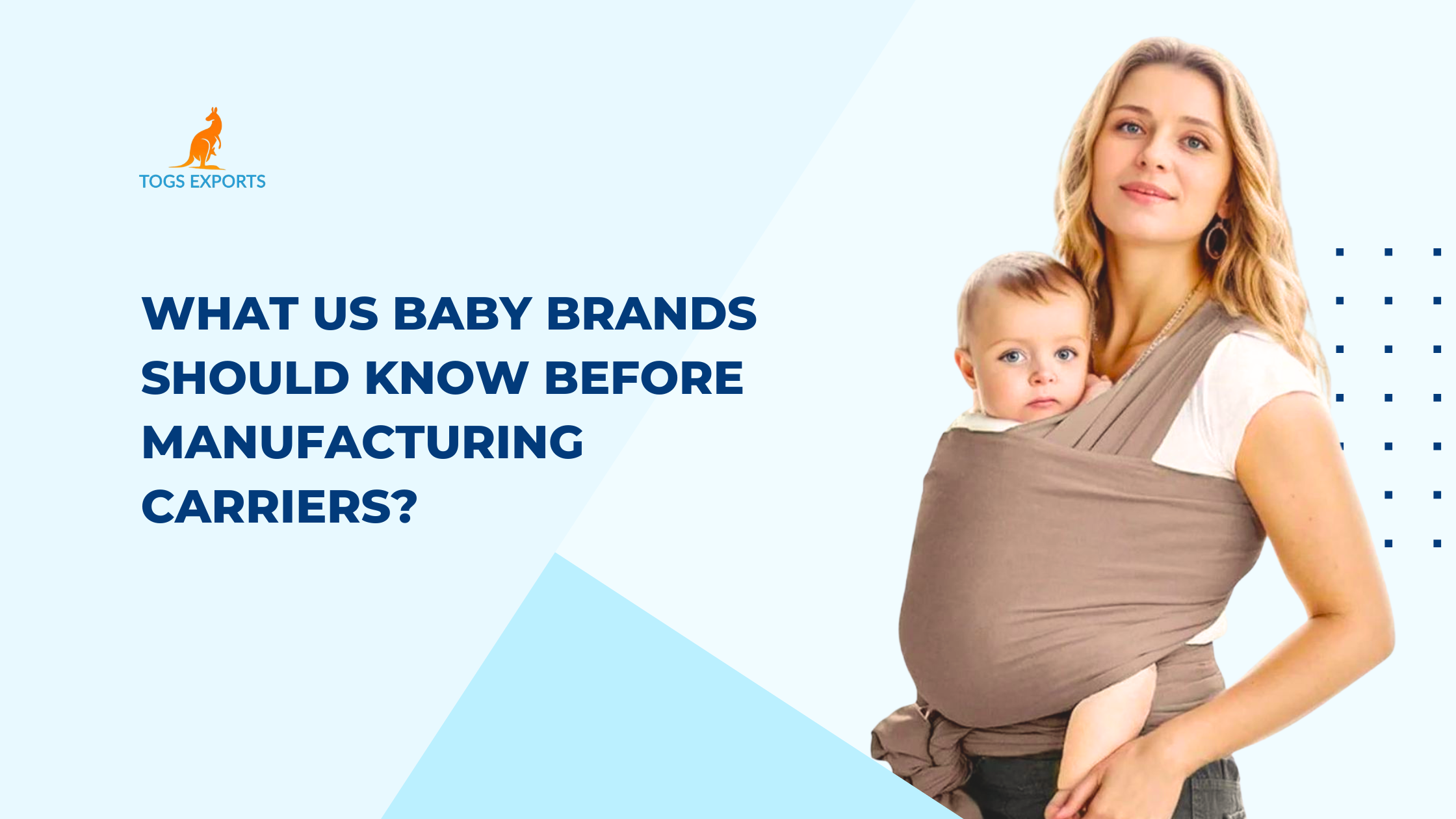 TOGS EXPORTS

WHAT US BABY BRANDS SHOULD KNOW BEFORE MANUFACTURING CARRIERS?